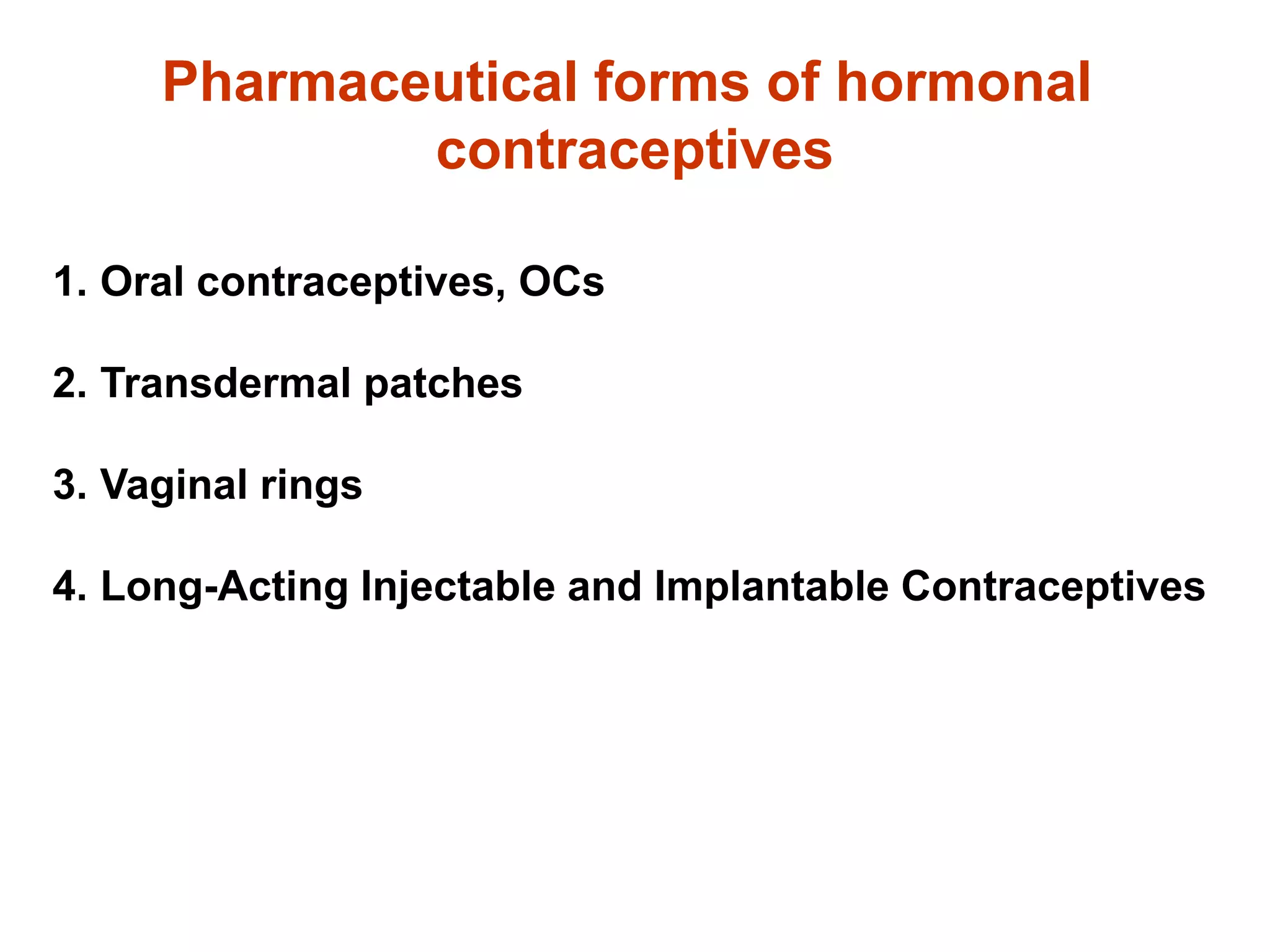 Pharmaceutical forms of hormonal contraceptives

1. Oral contraceptives, OCs

2. Transdermal patches

3. Vaginal rings

4. Long-Acting Injectable and Implantable Contraceptives